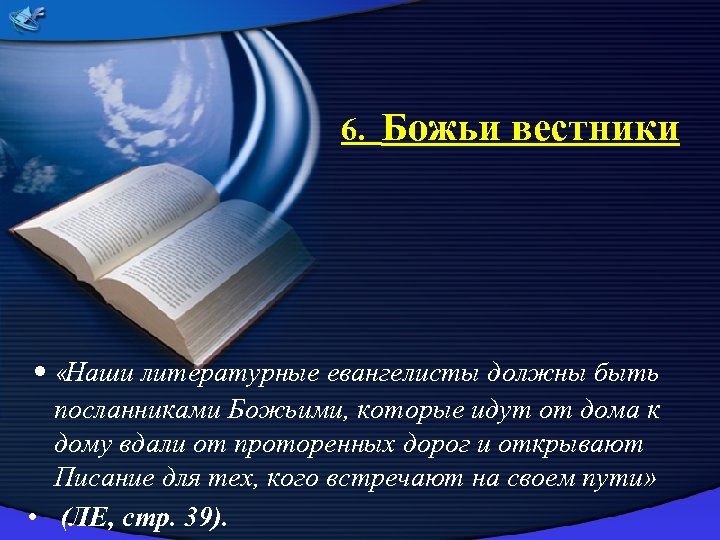 6. Божьи вестники

• «Наши литературные евангелисты должны быть посланниками Божьими, которые идут от дома к дому вдали от проторенных дорог и открывают Писание для тех, кого встречают на своем пути»

• (ЛЕ, стр. 39).